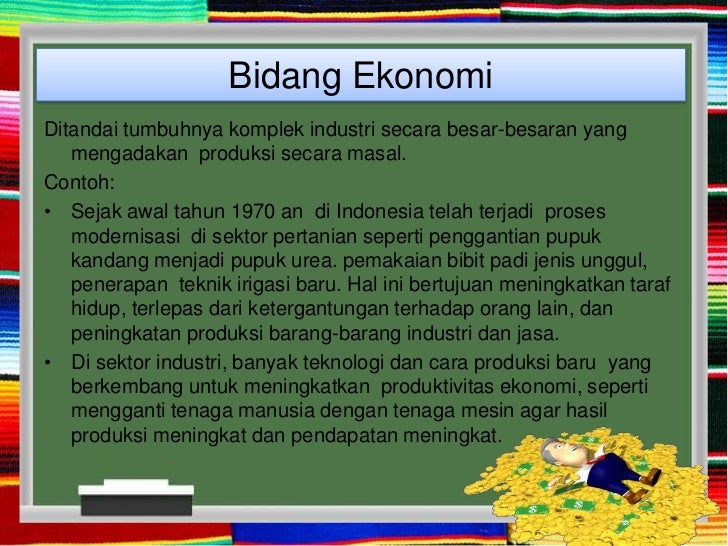 Bidang Ekonomi

Ditandai tumbuhnya komplek industri secara besar-besaran yang mengadakan produksi secara masal.

Contoh:

• Sejak awal tahun 1970 an di Indonesia telah terjadi proses modernisasi di sektor pertanian seperti penggantian pupuk kandang menjadi pupuk urea. pemakaian bibit padi jenis unggul, penerapan teknik irigasi baru. Hal ini bertujuan meningkatkan taraf hidup, terlepas dari ketergantungan terhadap orang lain, dan peningkatan produksi barang-barang industri dan jasa.

• Di sektor industri, banyak teknologi dan cara produksi baru yang berkembang untuk meningkatkan produktivitas ekonomi, seperti mengganti tenaga manusia dengan tenaga mesin agar hasil produksi meningkat dan pendapatan meningkat.